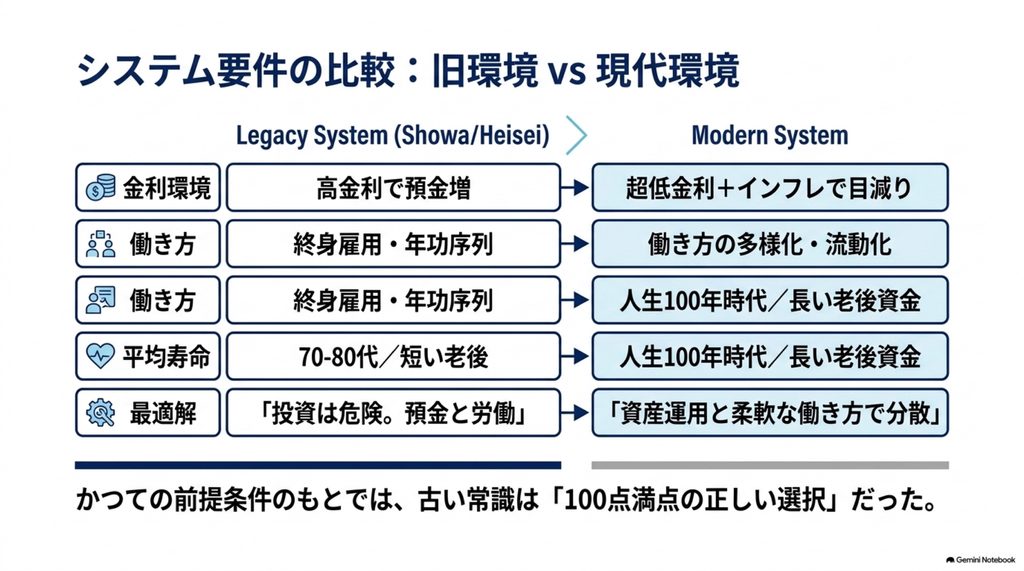 システム要件の比較：旧環境 vs 現代環境

| | Legacy System (Showa/Heisei) | Modern System |
|---|---|---|
| 金利環境 | 高金利で預金増 | 超低金利＋インフレで目減り |
| 働き方 | 終身雇用・年功序列 | 働き方の多様化・流動化 |
| 働き方 | 終身雇用・年功序列 | 人生100年時代／長い老後資金 |
| 平均寿命 | 70-80代／短い老後 | 人生100年時代／長い老後資金 |
| 最適解 | 「投資は危険。預金と労働」 | 「資産運用と柔軟な働き方で分散」 |

かつての前提条件のもとでは、古い常識は「100点満点の正しい選択」だった。

Gemini Notebook